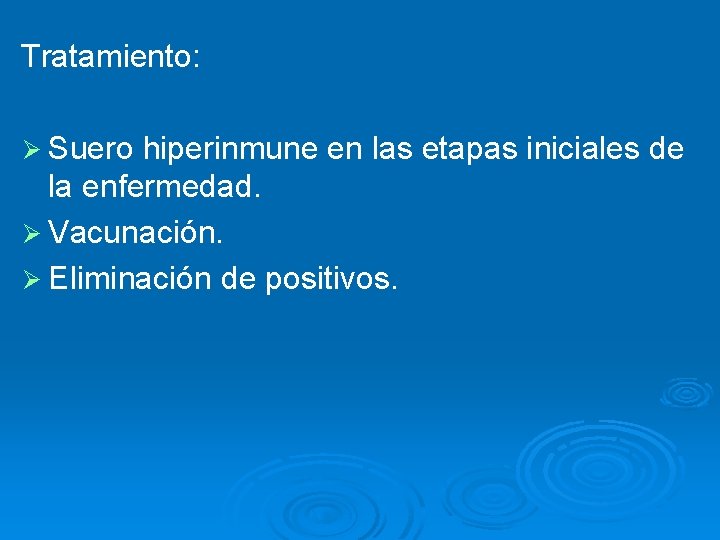 Tratamiento:

➢ Suero hiperinmune en las etapas iniciales de la enfermedad.
➢ Vacunación.
➢ Eliminación de positivos.